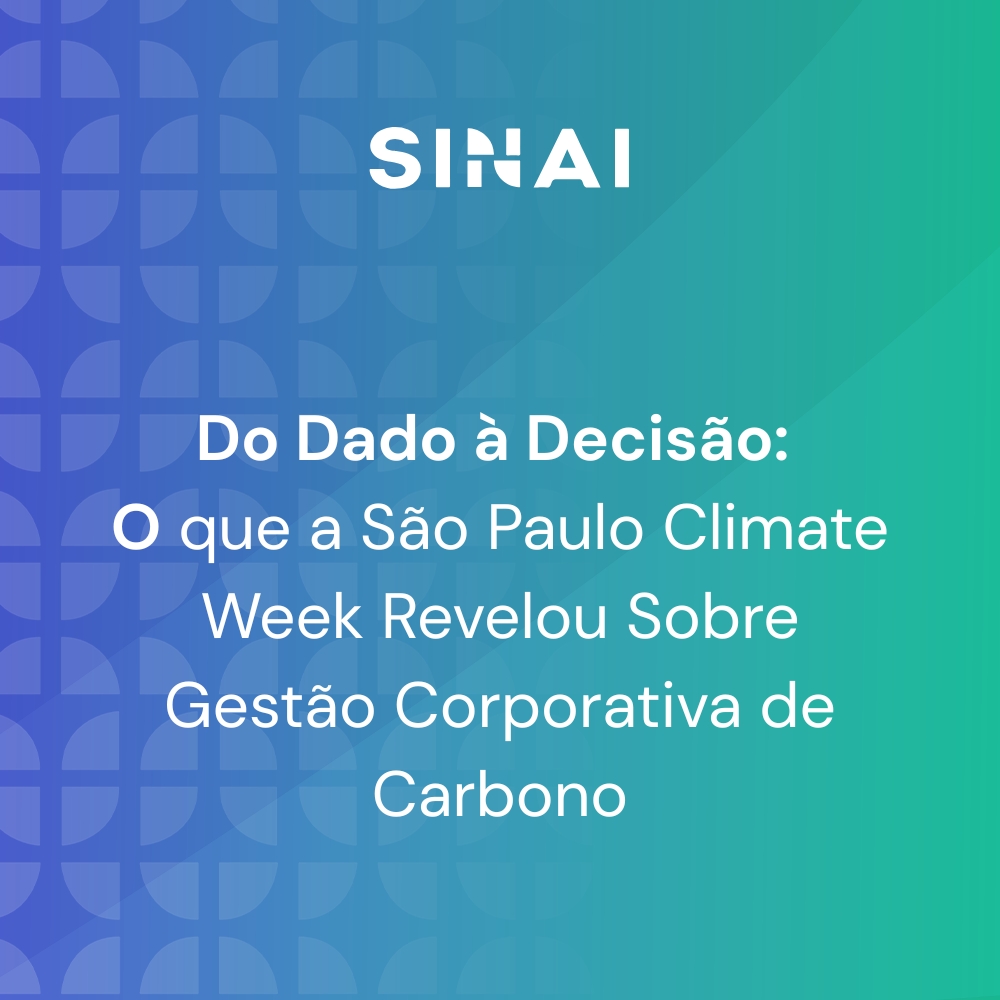 SINAI

Do Dado à Decisão:
O que a São Paulo Climate Week Revelou Sobre Gestão Corporativa de Carbono